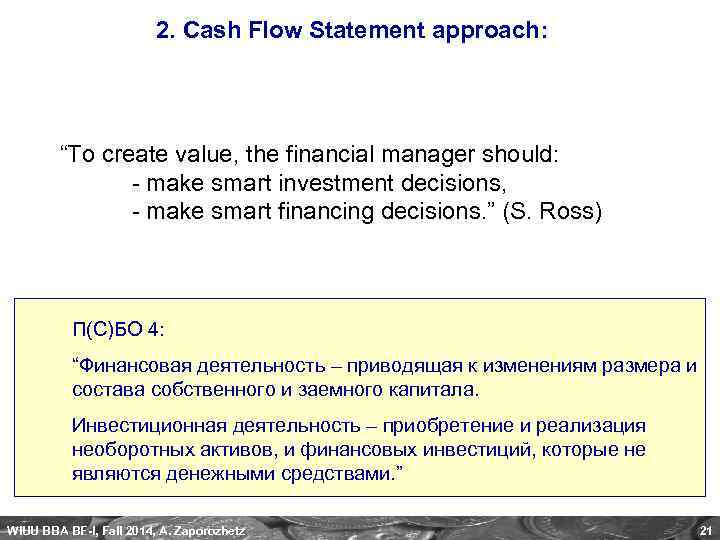 2. Cash Flow Statement approach:

“To create value, the financial manager should:
- make smart investment decisions,
- make smart financing decisions.” (S. Ross)

П(С)БО 4:

“Финансовая деятельность – приводящая к изменениям размера и состава собственного и заемного капитала.

Инвестиционная деятельность – приобретение и реализация необоротных активов, и финансовых инвестиций, которые не являются денежными средствами.”

WIUU BBA BF-I, Fall 2014, A. Zaporozhetz

21